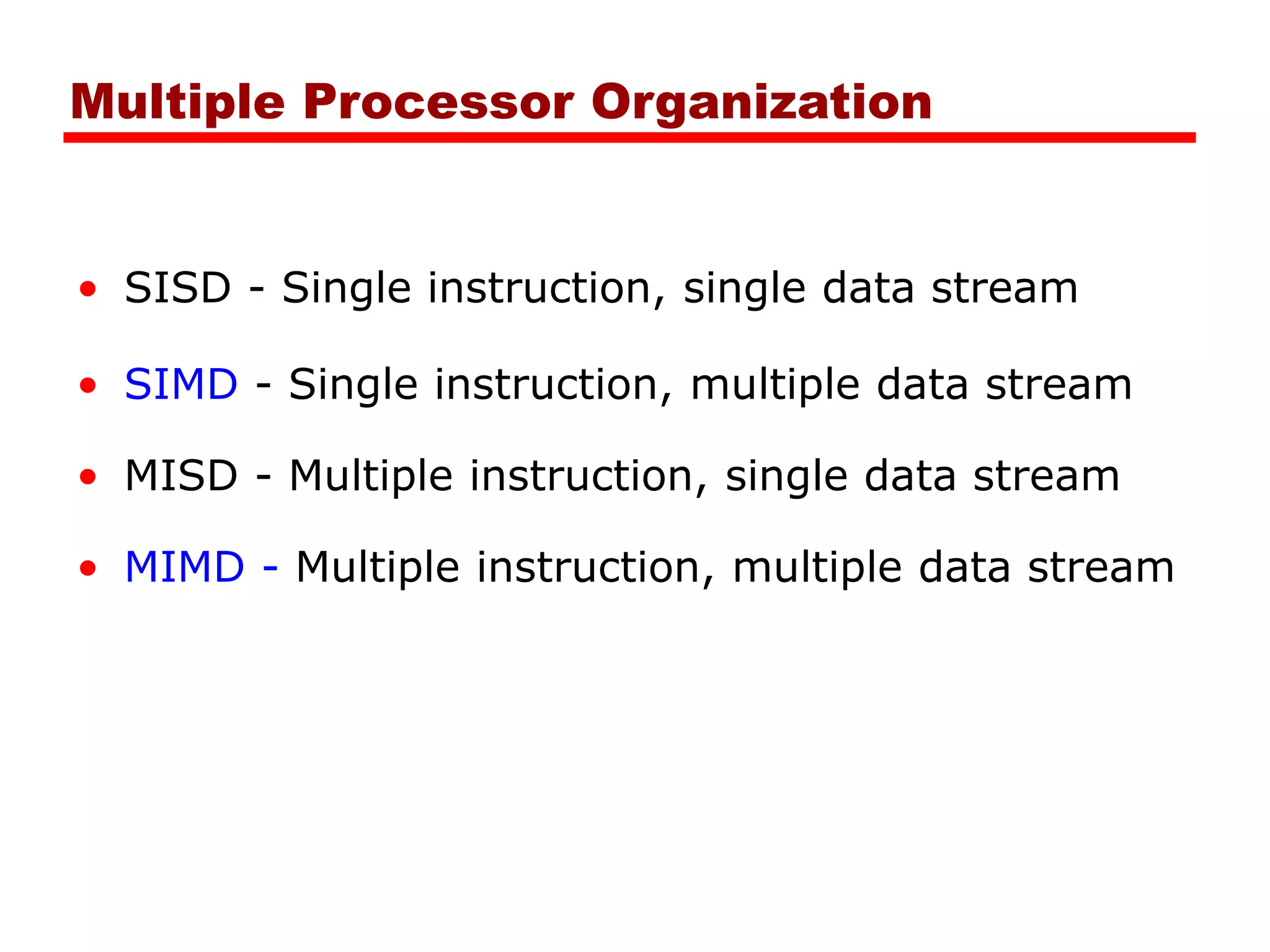 Multiple Processor Organization

• SISD - Single instruction, single data stream
• SIMD - Single instruction, multiple data stream
• MISD - Multiple instruction, single data stream
• MIMD - Multiple instruction, multiple data stream